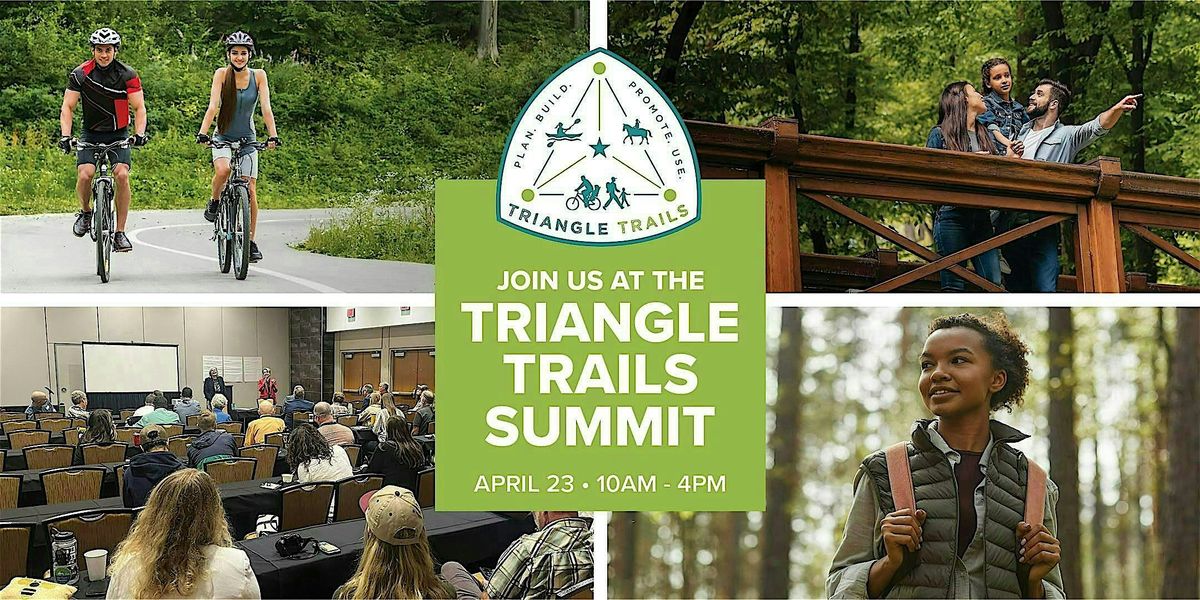 PLAN. BUILD. PROMOTE. USE.
TRIANGLE TRAILS

JOIN US AT THE
TRIANGLE TRAILS SUMMIT

APRIL 23 • 10AM - 4PM